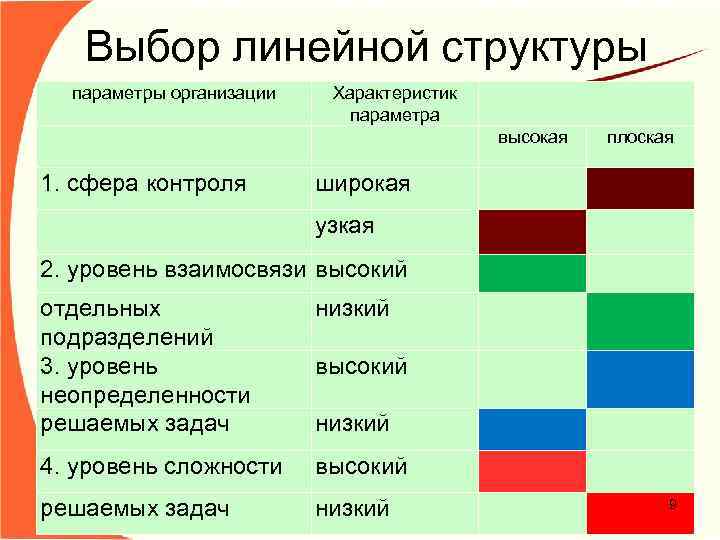 Выбор линейной структуры

| параметры организации | Характеристик параметра | | |
|---|---|---|---|
| | | высокая | плоская |
| 1. сфера контроля | широкая | | |
| | узкая | | |
| 2. уровень взаимосвязи | высокий | | |
| отдельных подразделений | низкий | | |
| 3. уровень неопределенности | высокий | | |
| решаемых задач | низкий | | |
| 4. уровень сложности | высокий | | |
| решаемых задач | низкий | | 9 |